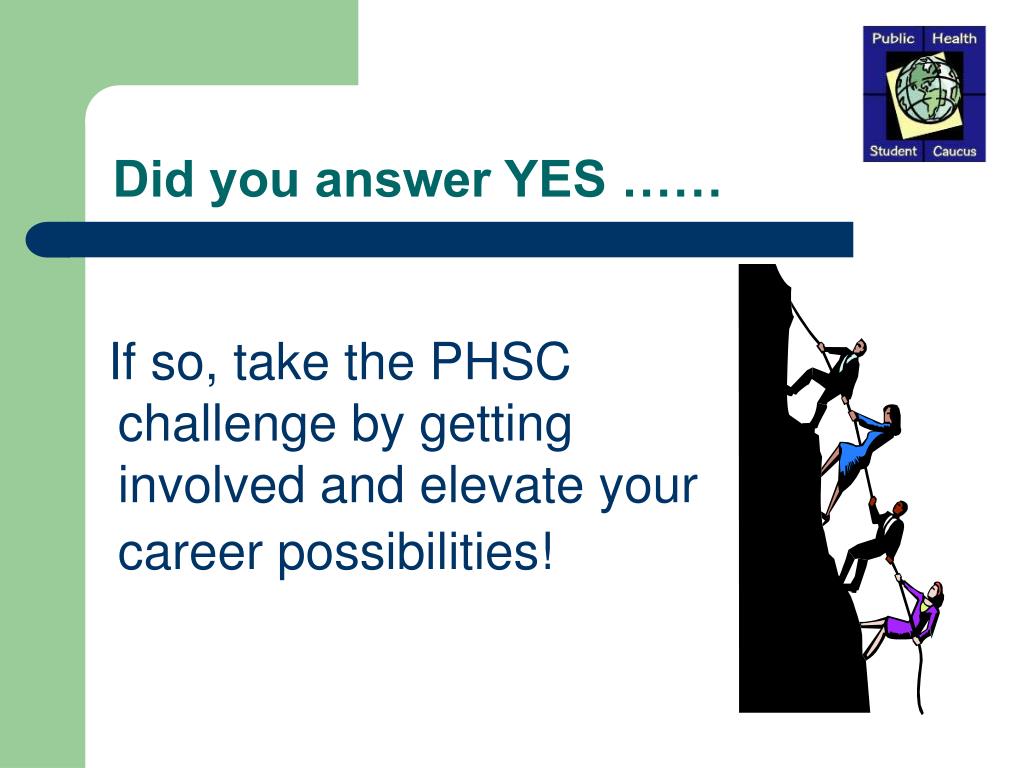 Public Health
Student Caucus

Did you answer YES ……

If so, take the PHSC challenge by getting involved and elevate your career possibilities!